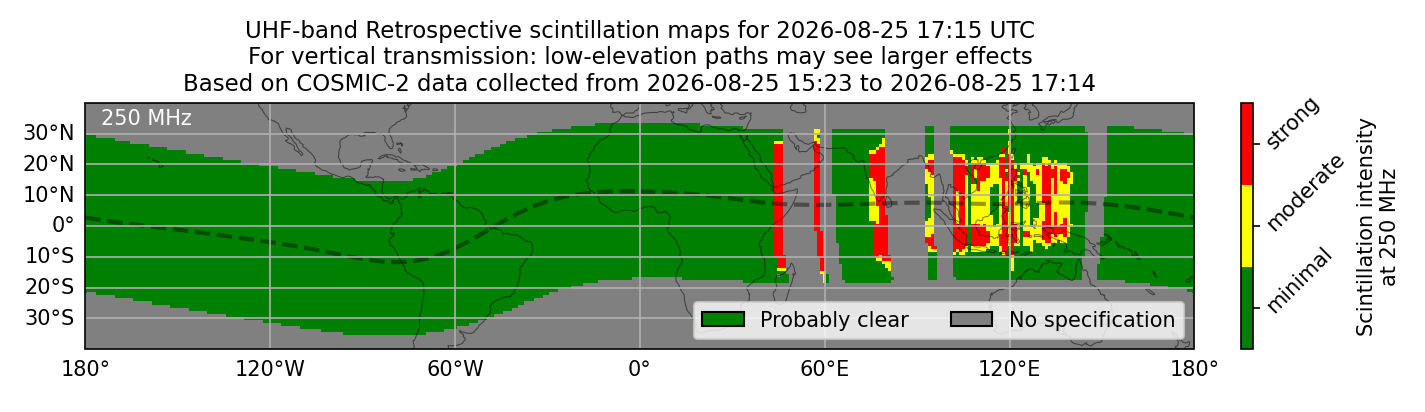 UHF-band Retrospective scintillation maps for 2026-08-25 17:15 UTC
For vertical transmission: low-elevation paths may see larger effects
Based on COSMIC-2 data collected from 2026-08-25 15:23 to 2026-08-25 17:14

250 MHz

30°N
20°N
10°N
0°
10°S
20°S
30°S

180°
120°W
60°W
0°
60°E
120°E
180°

Probably clear
No specification

strong
moderate
minimal

Scintillation intensity at 250 MHz